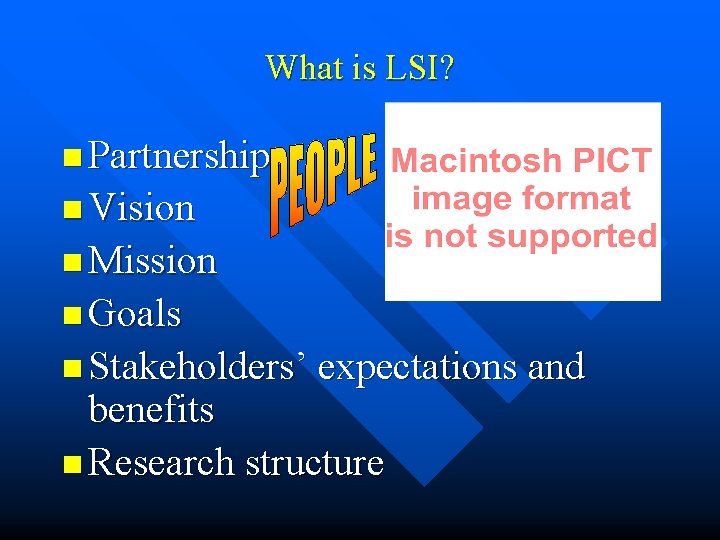 What is LSI?

Partnership

PEOPLE

Macintosh PICT image format is not supported

Vision

Mission

Goals

Stakeholders' expectations and benefits

Research structure